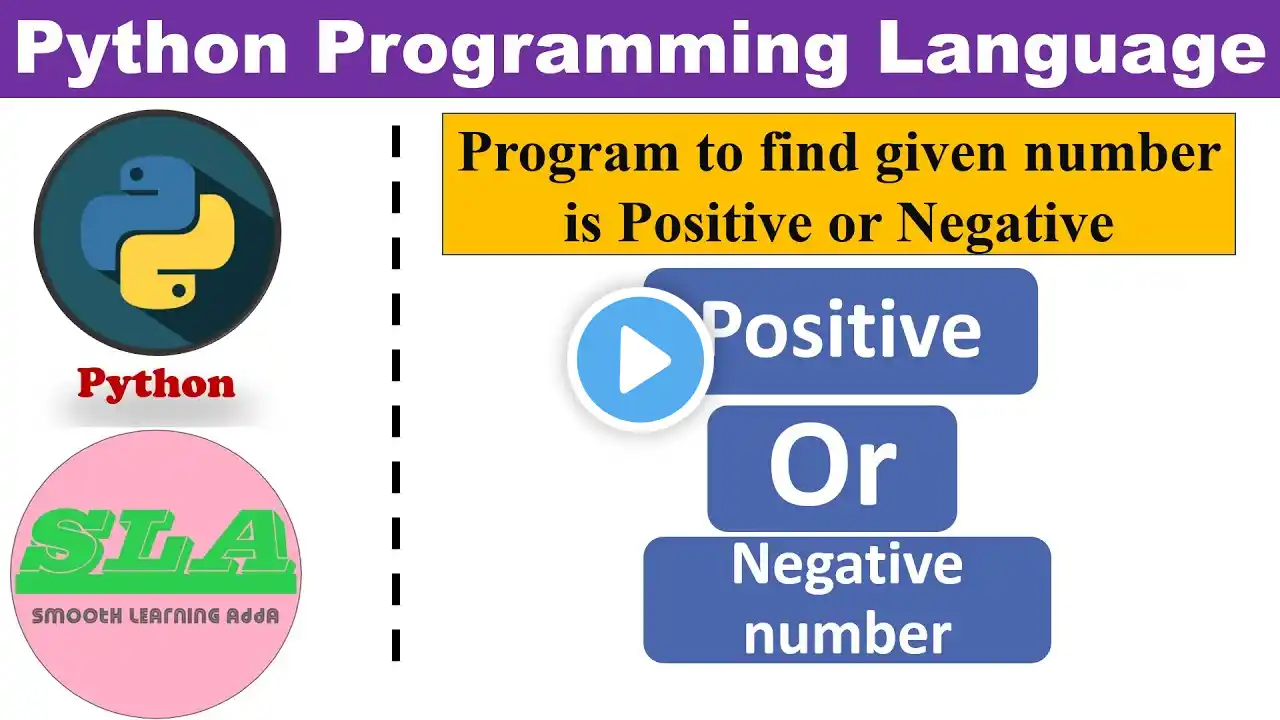 Python Programming Language

Python

SLA

SMOOTH LEARNING AddA

Program to find given number is Positive or Negative

Positive

Or

Negative number